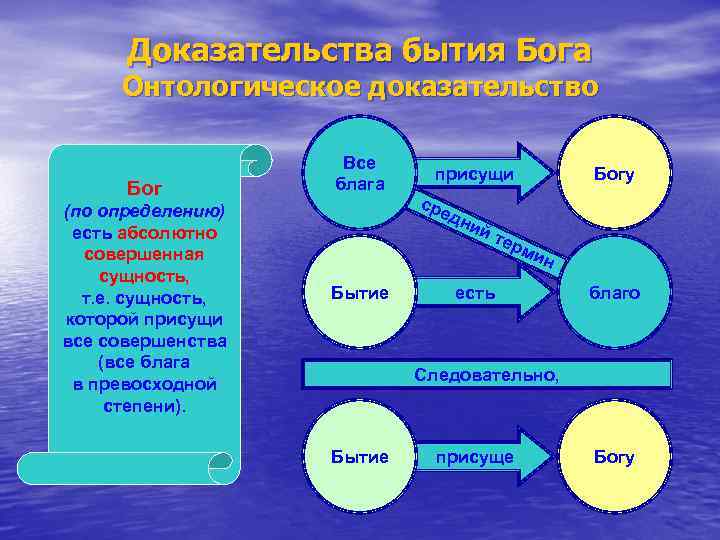 Доказательства бытия Бога
Онтологическое доказательство

Бог (по определению) есть абсолютно совершенная сущность, т.е. сущность, которой присущи все совершенства (все блага в превосходной степени).

Все блага
присущи
Богу
средний термин
Бытие
есть
благо
Следовательно,
Бытие
присуще
Богу